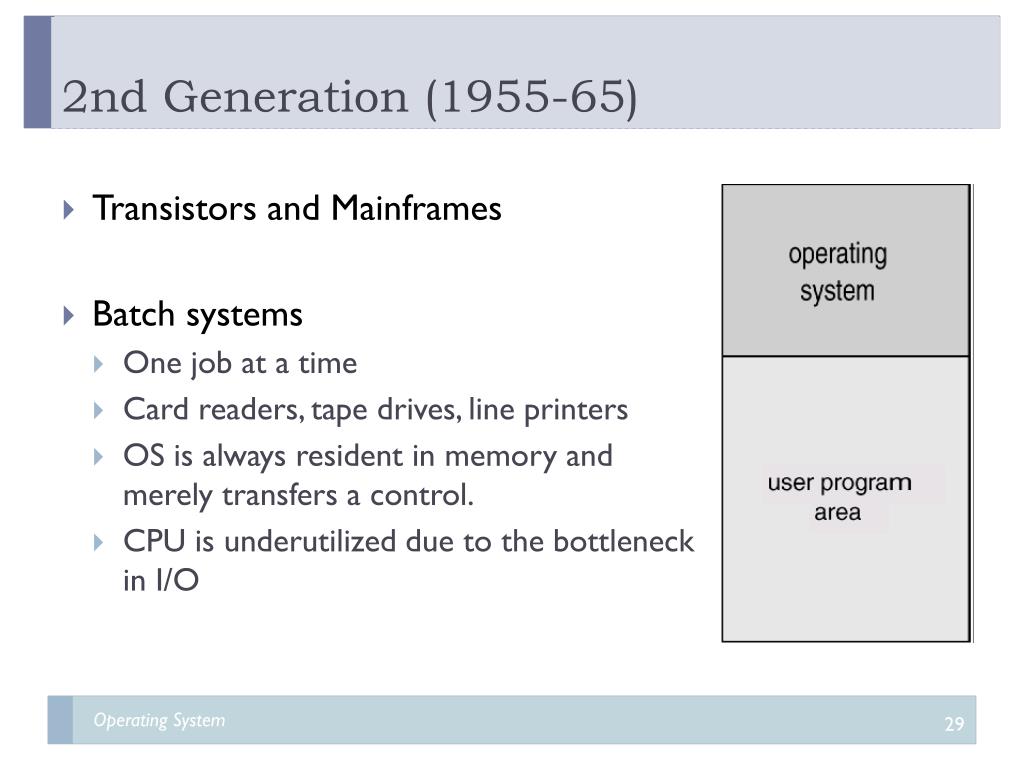 2nd Generation (1955-65)

Transistors and Mainframes

Batch systems

One job at a time

Card readers, tape drives, line printers

OS is always resident in memory and merely transfers a control.

CPU is underutilized due to the bottleneck in I/O

operating system

user program area

Operating System

29